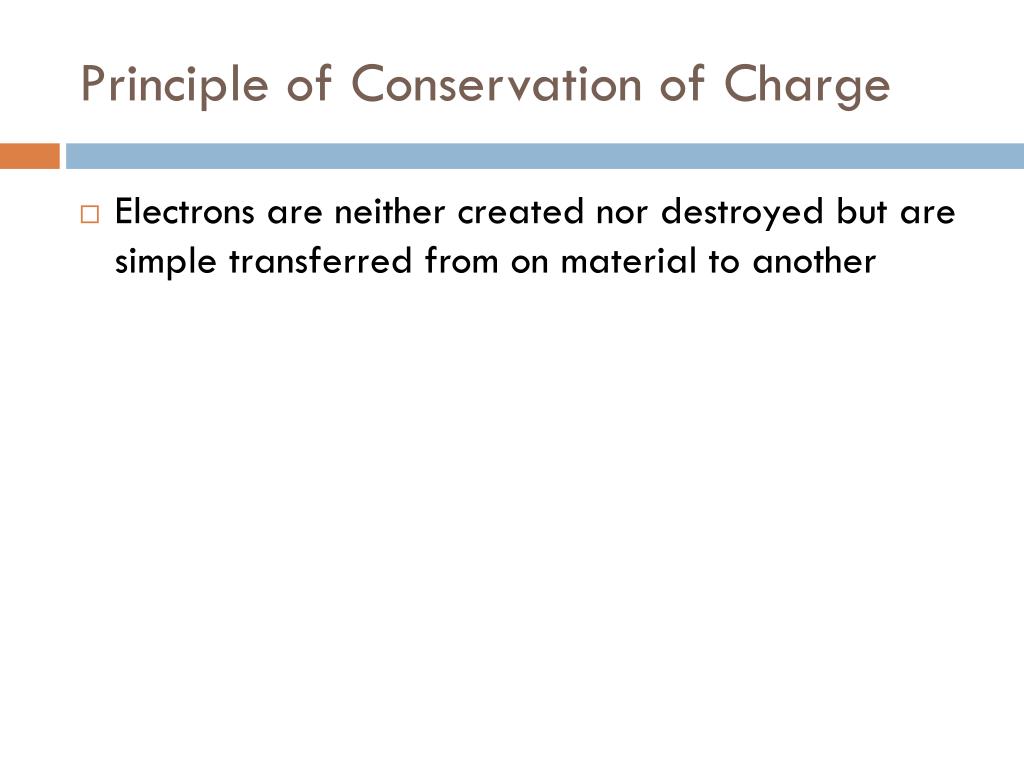 Principle of Conservation of Charge

□ Electrons are neither created nor destroyed but are simple transferred from on material to another